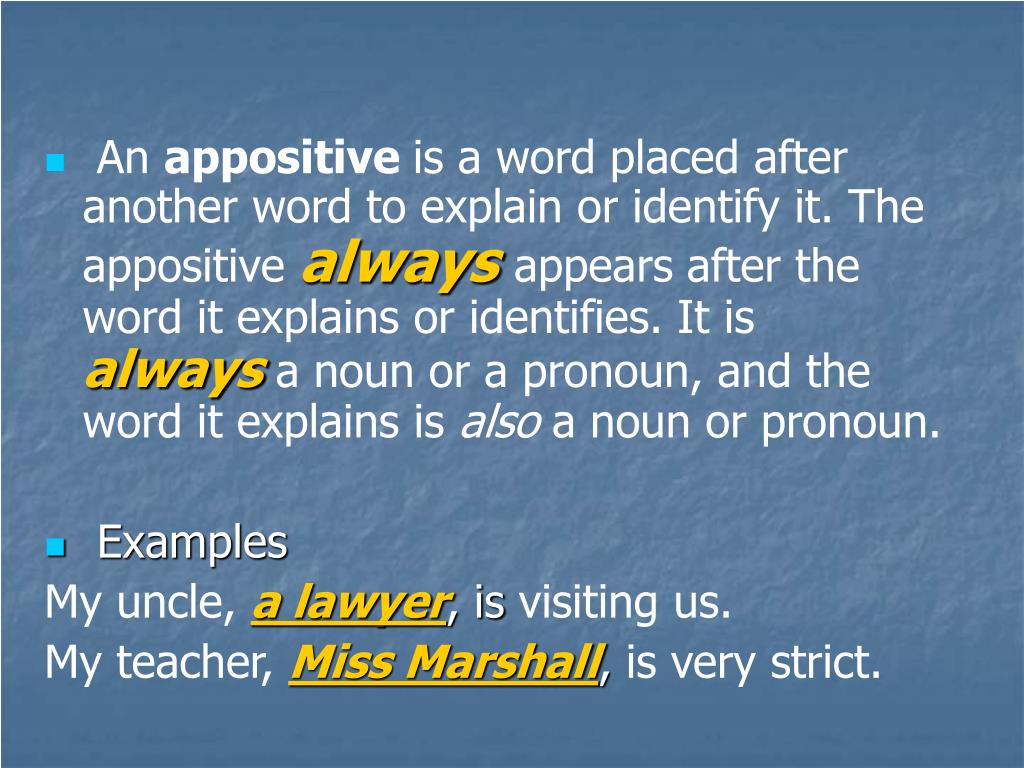 An appositive is a word placed after another word to explain or identify it. The appositive always appears after the word it explains or identifies. It is always a noun or a pronoun, and the word it explains is also a noun or pronoun.

Examples

My uncle, a lawyer, is visiting us.

My teacher, Miss Marshall, is very strict.